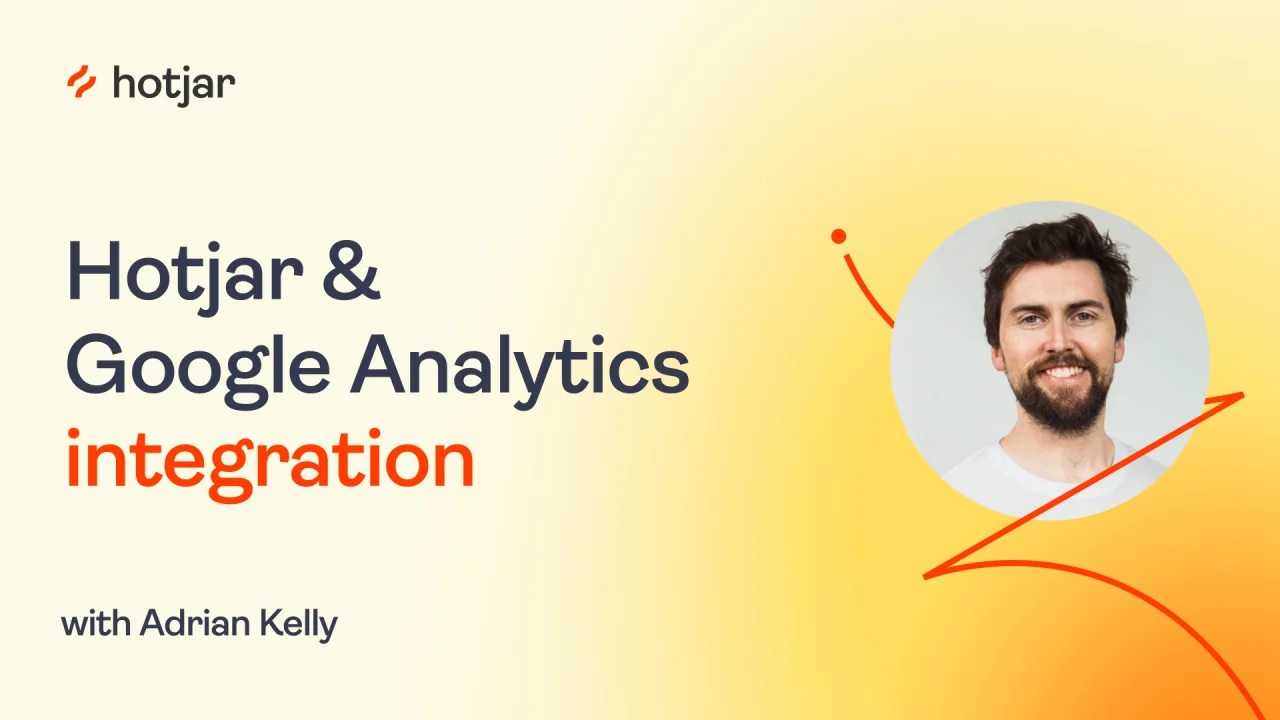 hotjar

Hotjar & Google Analytics integration

with Adrian Kelly